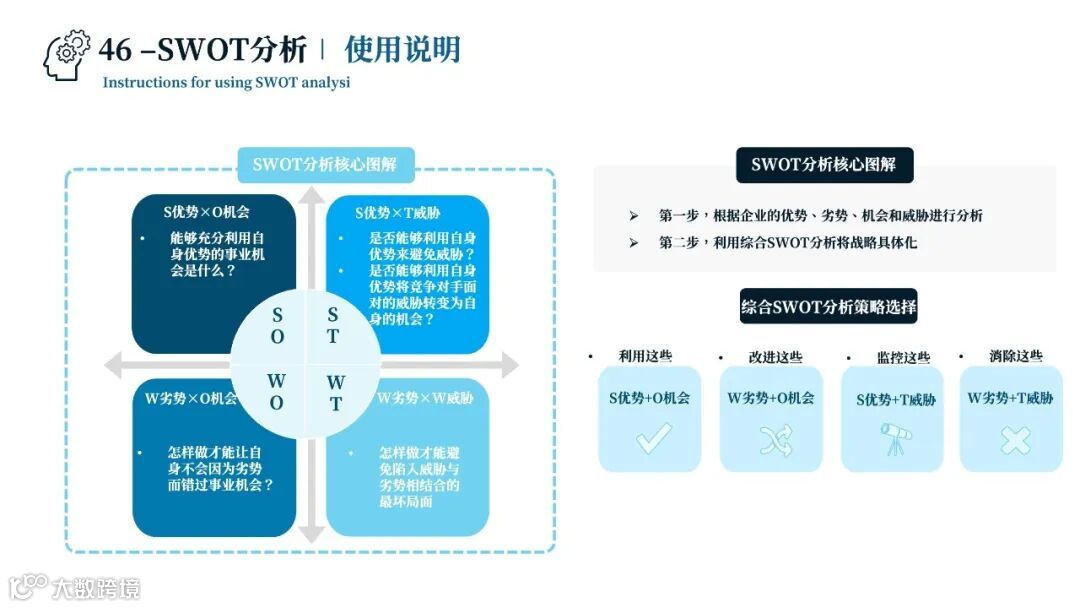 46 –SWOT分析 | 使用说明
Instructions for using SWOT analysi

SWOT分析核心图解

S优势×O机会
• 能够充分利用自身优势的事业机会是什么？

S优势×T威胁
• 是否能够利用自身优势来避免威胁？
• 是否能够利用自身优势将竞争对手面对的威胁转变为自身的机会？

S O
S T
W O
W T

W劣势×O机会
• 怎样做才能让自身不会因为劣势而错过事业机会？

W劣势×W威胁
• 怎样做才能避免陷入威胁与劣势相结合的最坏局面

SWOT分析核心图解
➢ 第一步，根据企业的优势、劣势、机会和威胁进行分析
➢ 第二步，利用综合SWOT分析将战略具体化

综合SWOT分析策略选择
• 利用这些
S优势+O机会
• 改进这些
W劣势+O机会
• 监控这些
S优势+T威胁
• 消除这些
W劣势+T威胁

大数跨境